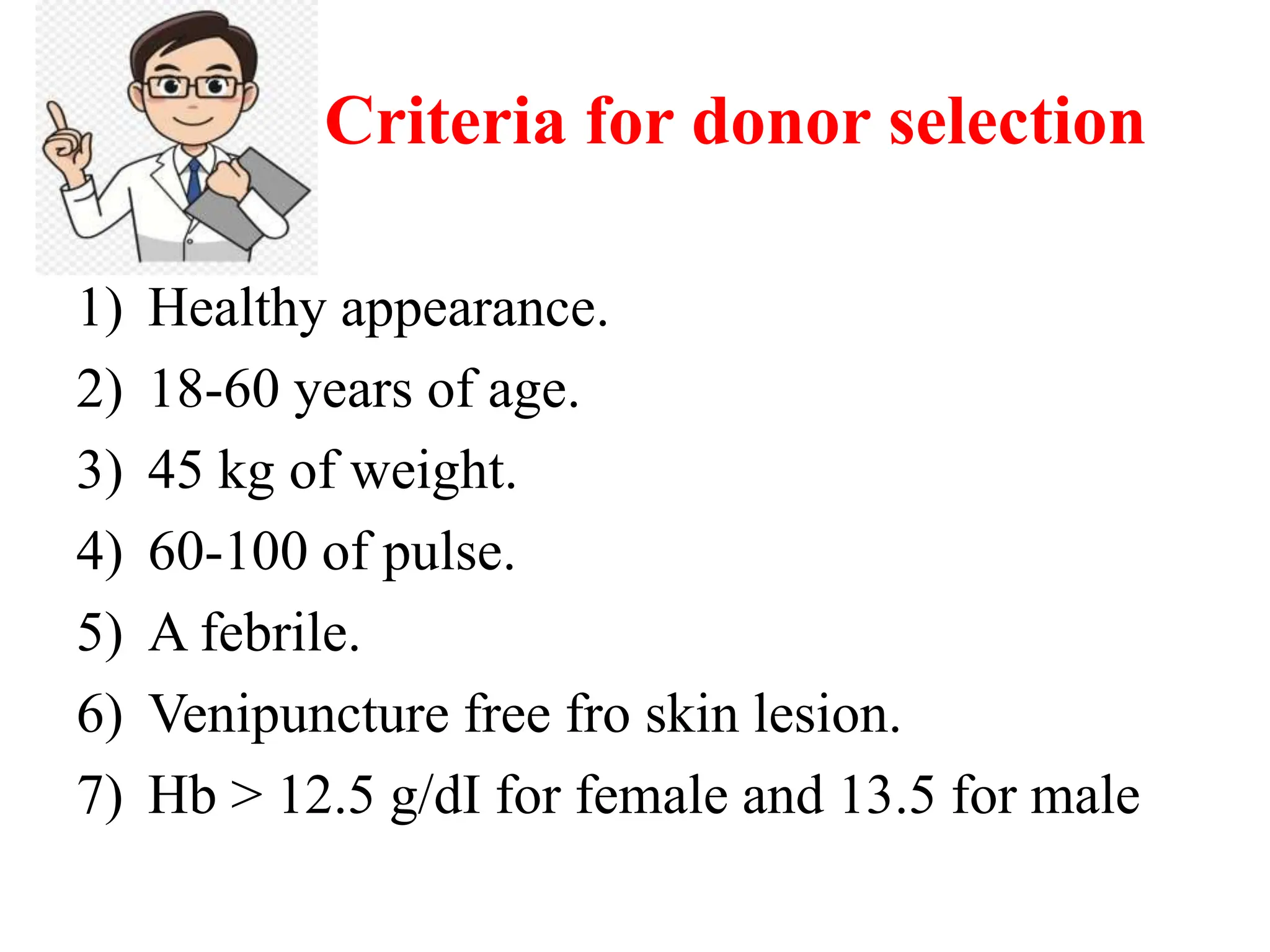 Criteria for donor selection

1) Healthy appearance.
2) 18-60 years of age.
3) 45 kg of weight.
4) 60-100 of pulse.
5) A febrile.
6) Venipuncture free fro skin lesion.
7) Hb > 12.5 g/dI for female and 13.5 for male